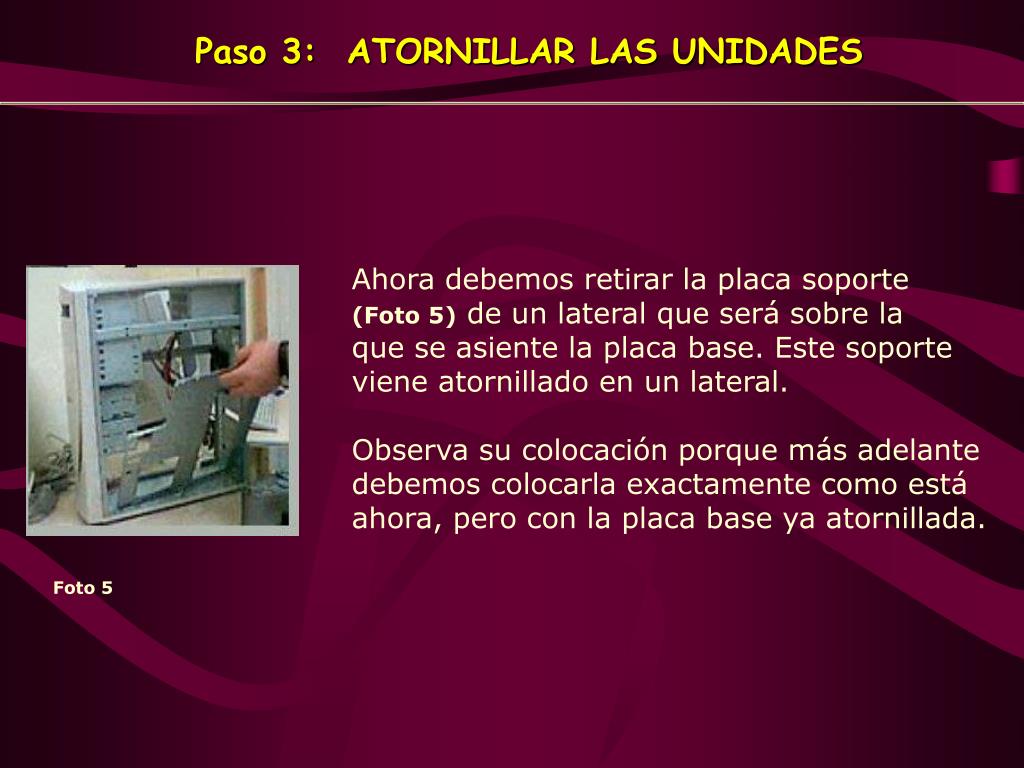 Paso 3: ATORNILLAR LAS UNIDADES

Ahora debemos retirar la placa soporte (Foto 5) de un lateral que será sobre la que se asiente la placa base. Este soporte viene atornillado en un lateral.

Observa su colocación porque más adelante debemos colocarla exactamente como está ahora, pero con la placa base ya atornillada.

Foto 5